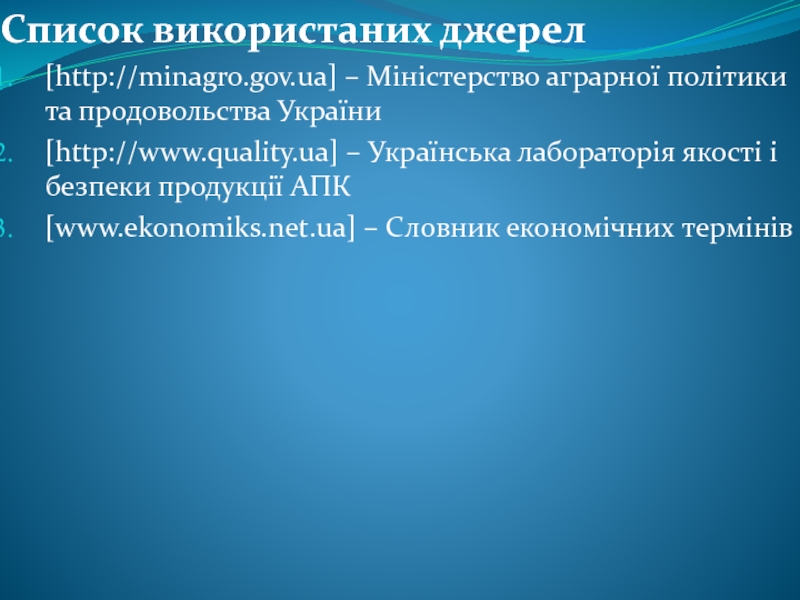 Список використаних джерел

1. [http://minagro.gov.ua] – Міністерство аграрної політики та продовольства України
2. [http://www.quality.ua] – Українська лабораторія якості і безпеки продукції АПК
3. [www.ekonomiks.net.ua] – Словник економічних термінів